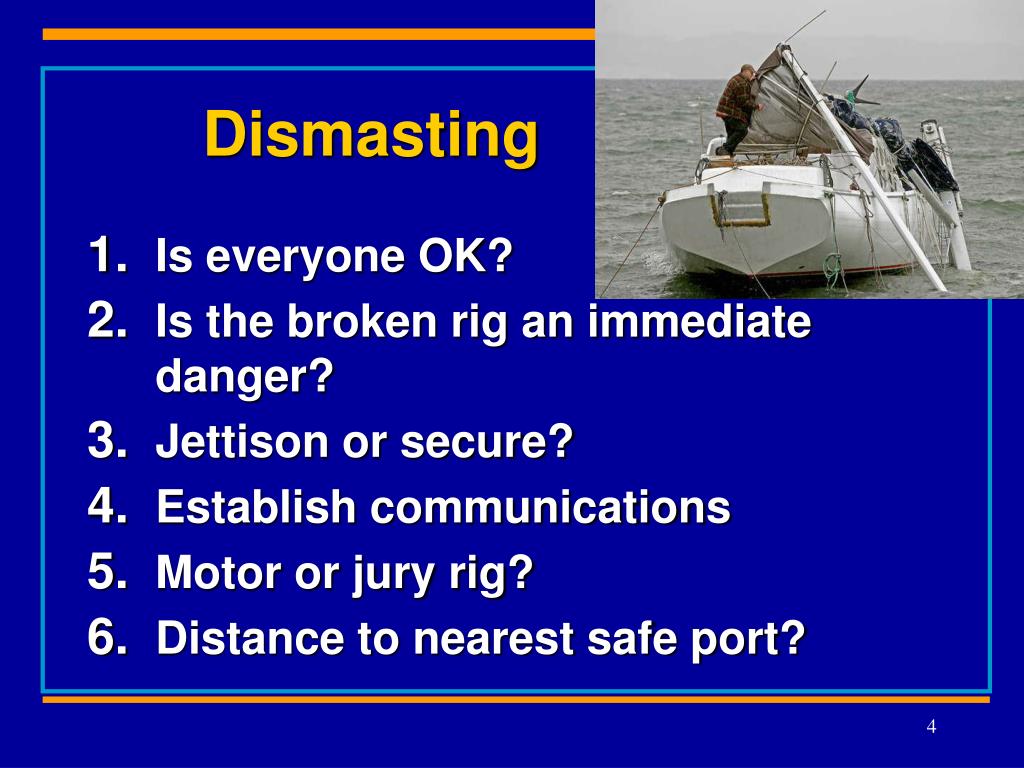 Dismasting

1. Is everyone OK?
2. Is the broken rig an immediate danger?
3. Jettison or secure?
4. Establish communications
5. Motor or jury rig?
6. Distance to nearest safe port?

4